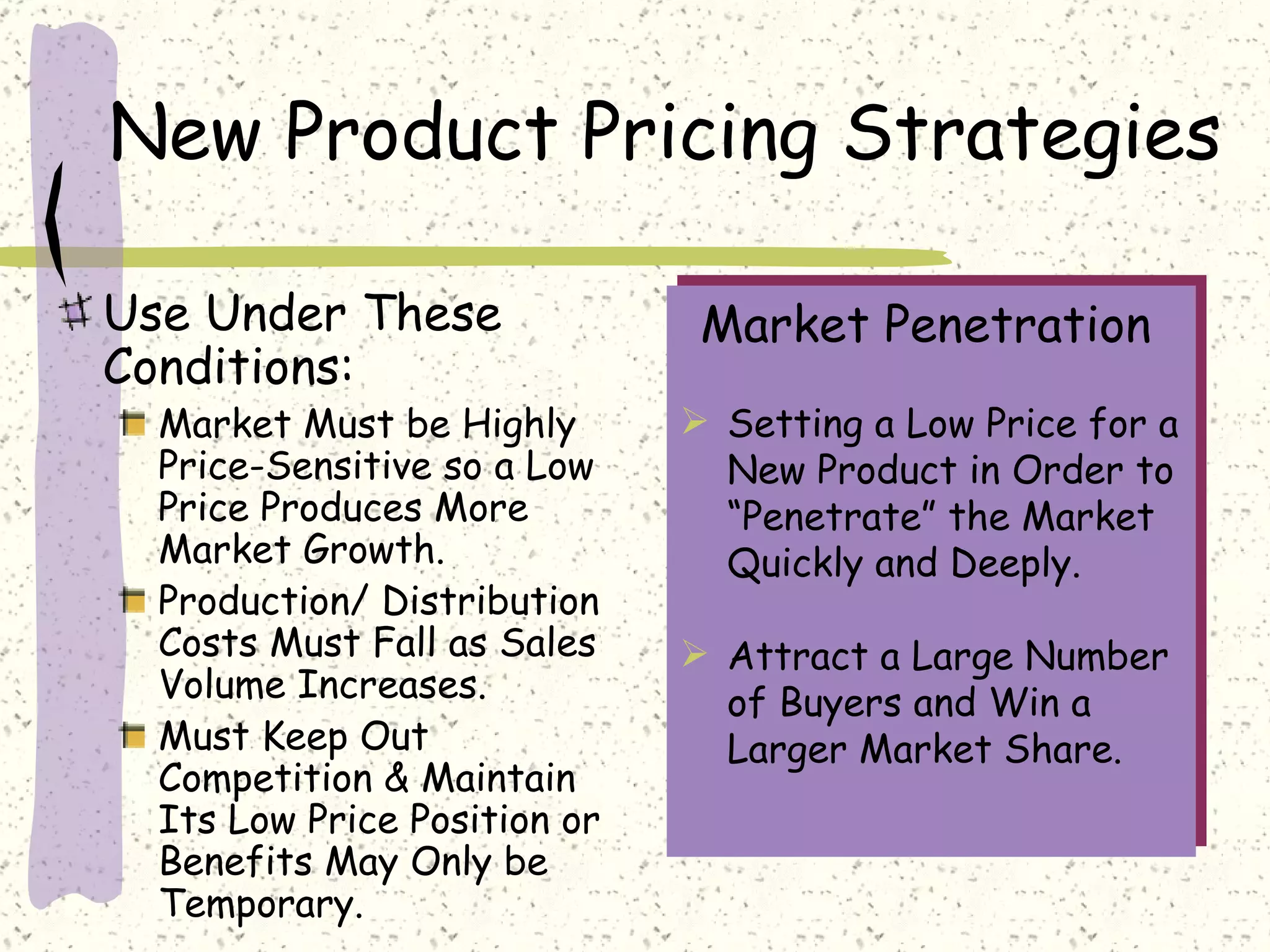 New Product Pricing Strategies

Use Under These Conditions:

Market Must be Highly Price-Sensitive so a Low Price Produces More Market Growth.

Production/ Distribution Costs Must Fall as Sales Volume Increases.

Must Keep Out Competition & Maintain Its Low Price Position or Benefits May Only be Temporary.

Market Penetration

Setting a Low Price for a New Product in Order to “Penetrate” the Market Quickly and Deeply.

Attract a Large Number of Buyers and Win a Larger Market Share.